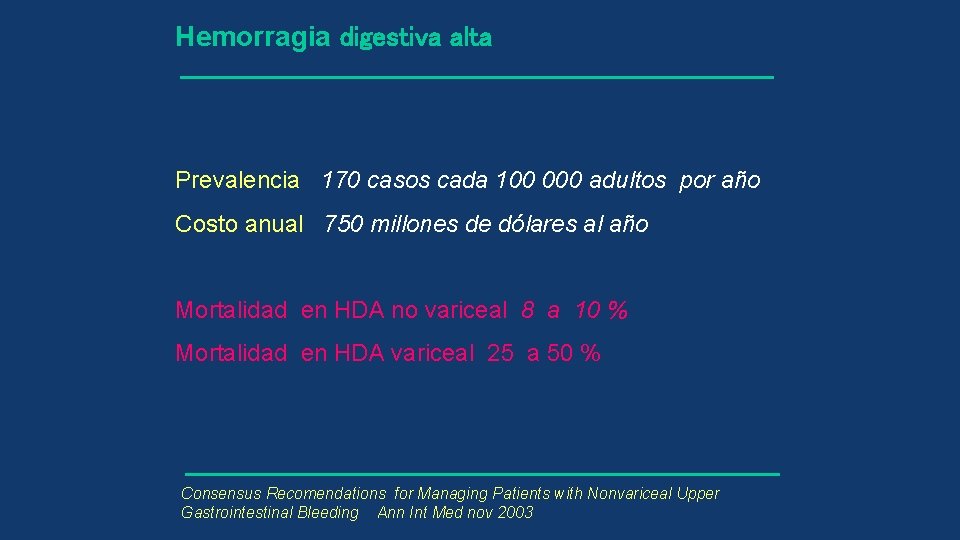 Hemorragia digestiva alta

Prevalencia 170 casos cada 100 000 adultos por año

Costo anual 750 millones de dólares al año

Mortalidad en HDA no variceal 8 a 10 %

Mortalidad en HDA variceal 25 a 50 %

Consensus Recomendations for Managing Patients with Nonvariceal Upper Gastrointestinal Bleeding Ann Int Med nov 2003